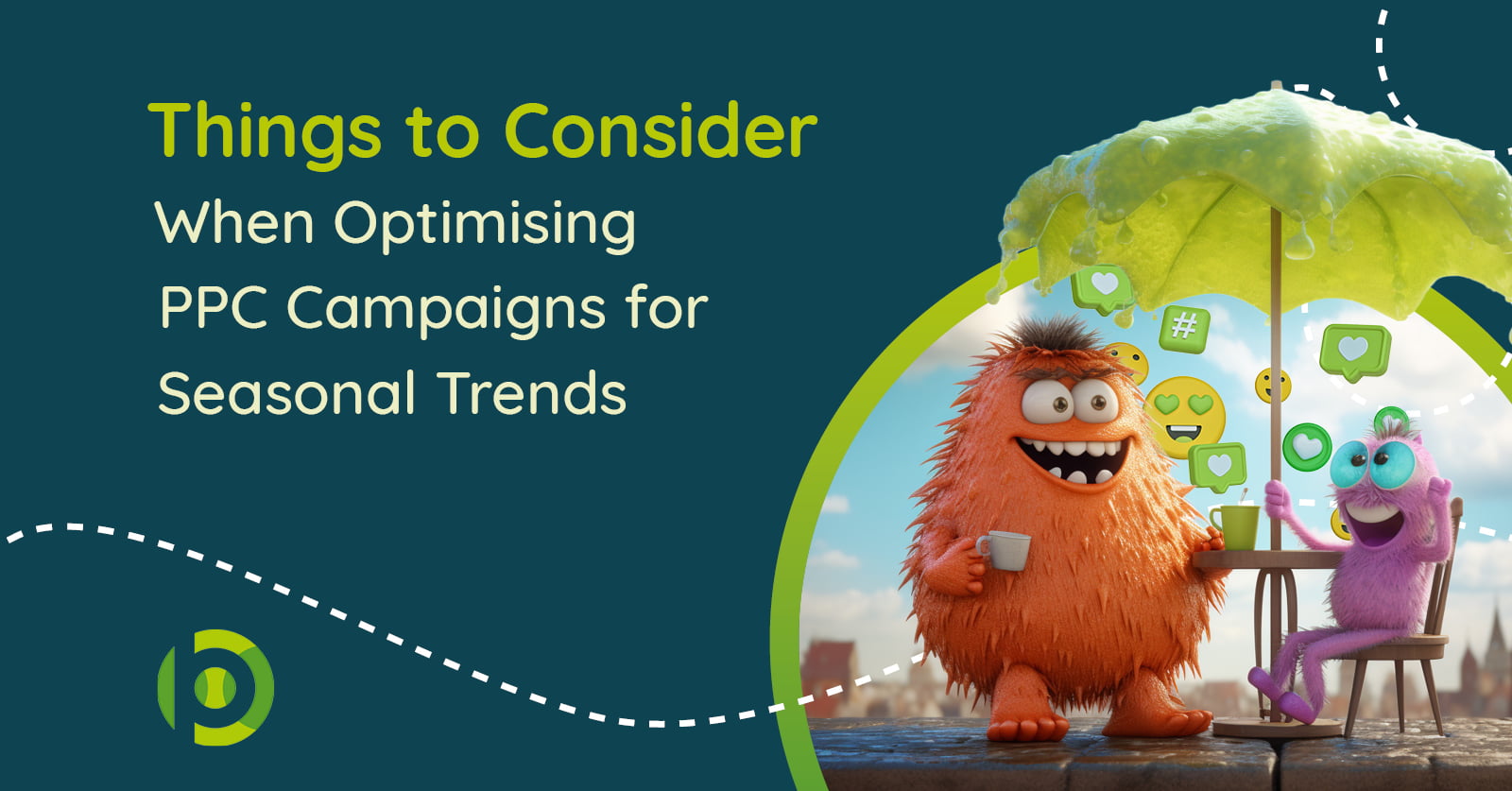 Things to Consider
When Optimising PPC Campaigns for Seasonal Trends

#